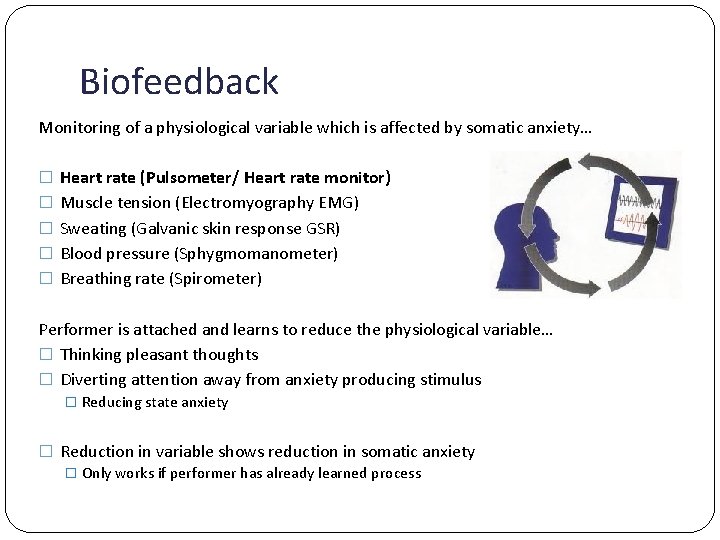 Biofeedback

Monitoring of a physiological variable which is affected by somatic anxiety…

☐ Heart rate (Pulsometer/ Heart rate monitor)
☐ Muscle tension (Electromyography EMG)
☐ Sweating (Galvanic skin response GSR)
☐ Blood pressure (Sphygmomanometer)
☐ Breathing rate (Spirometer)

Performer is attached and learns to reduce the physiological variable…
☐ Thinking pleasant thoughts
☐ Diverting attention away from anxiety producing stimulus
☐ Reducing state anxiety

☐ Reduction in variable shows reduction in somatic anxiety
☐ Only works if performer has already learned process